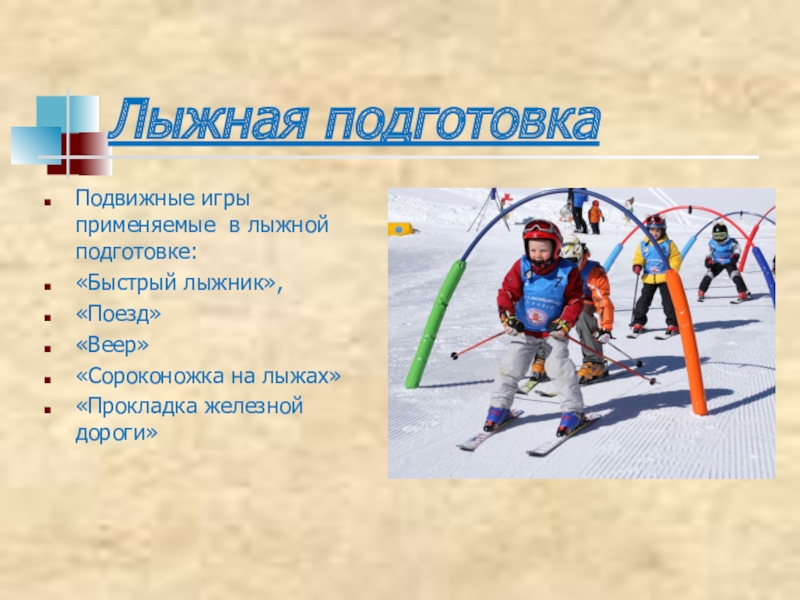 Лыжная подготовка

Подвижные игры применяемые в лыжной подготовке:

«Быстрый лыжник»,

«Поезд»

«Веер»

«Сороконожка на лыжах»

«Прокладка железной дороги»